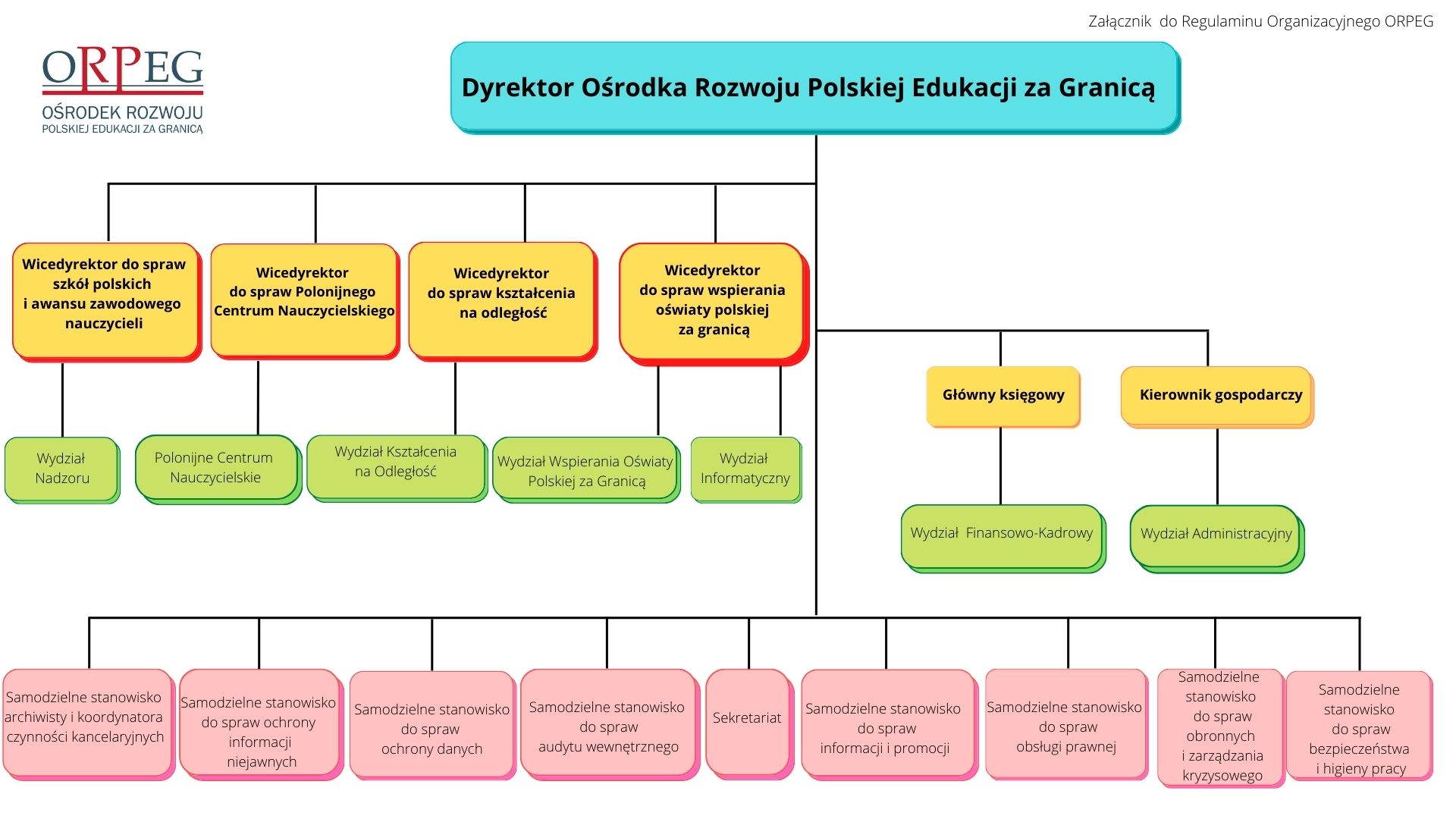 Załącznik do Regulaminu Organizacyjnego ORPEG

ORPEG
OŚRODEK ROZWOJU
POLSKIEJ EDUKACJI ZA GRANICĄ

Dyrektor Ośrodka Rozwoju Polskiej Edukacji za Granicą

Wicedyrektor do spraw szkół polskich i awansu zawodowego nauczycieli

Wicedyrektor do spraw Polonijnego Centrum Nauczycielskiego

Wicedyrektor do spraw kształcenia na odległość

Wicedyrektor do spraw wspierania oświaty polskiej za granicą

Główny księgowy

Kierownik gospodarczy

Wydział Nadzoru

Polonijne Centrum Nauczycielskie

Wydział Kształcenia na Odległość

Wydział Wspierania Oświaty Polskiej za Granicą

Wydział Informatyczny

Wydział Finansowo-Kadrowy

Wydział Administracyjny

Samodzielne stanowisko archiwisty i koordynatora czynności kancelaryjnych

Samodzielne stanowisko do spraw ochrony informacji niejawnych

Samodzielne stanowisko do spraw ochrony danych

Samodzielne stanowisko do spraw audytu wewnętrznego

Sekretariat

Samodzielne stanowisko do spraw informacji i promocji

Samodzielne stanowisko do spraw obsługi prawnej

Samodzielne stanowisko do spraw obronnych i zarządzania kryzysowego

Samodzielne stanowisko do spraw bezpieczeństwa i higieny pracy